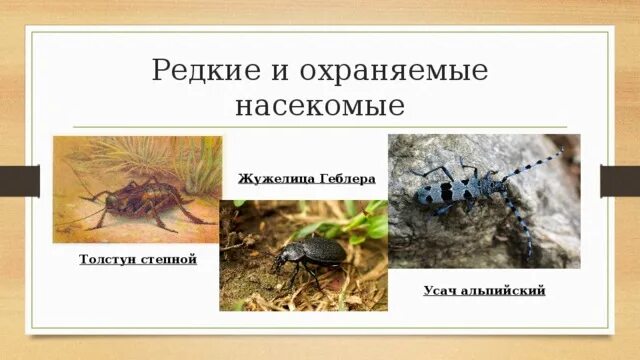 Редкие и охраняемые насекомые

Жужелица Геблера

Толстун степной

Усач альпийский